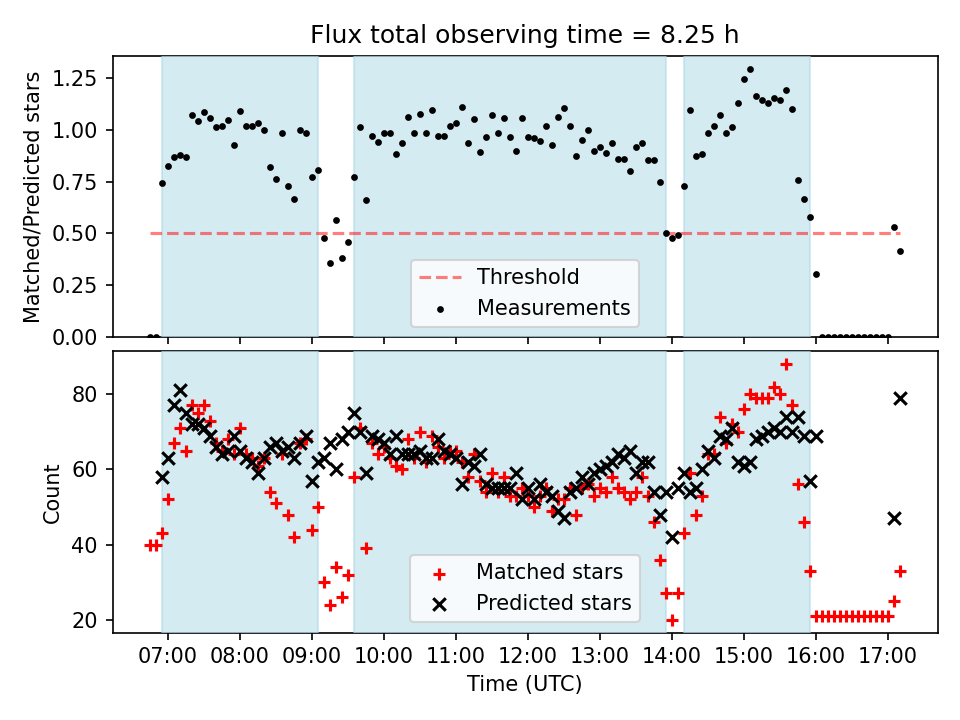 Flux total observing time = 8.25 h

Matched/Predicted stars

1.25
1.00
0.75
0.50
0.25
0.00

Threshold
Measurements

Count

80
60
40
20

Matched stars
Predicted stars

07:00 08:00 09:00 10:00 11:00 12:00 13:00 14:00 15:00 16:00 17:00

Time (UTC)